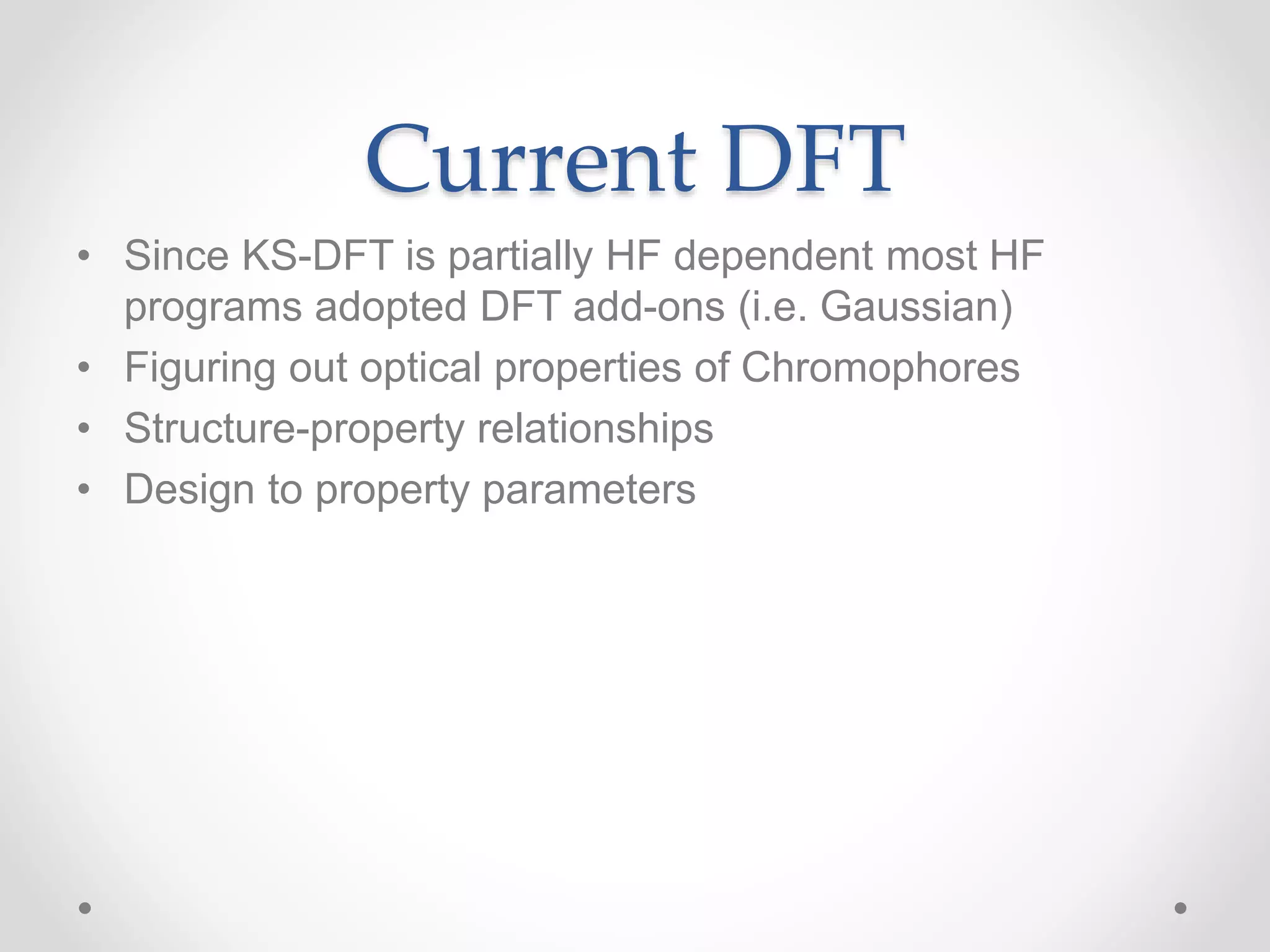 Current DFT

• Since KS-DFT is partially HF dependent most HF programs adopted DFT add-ons (i.e. Gaussian)
• Figuring out optical properties of Chromophores
• Structure-property relationships
• Design to property parameters